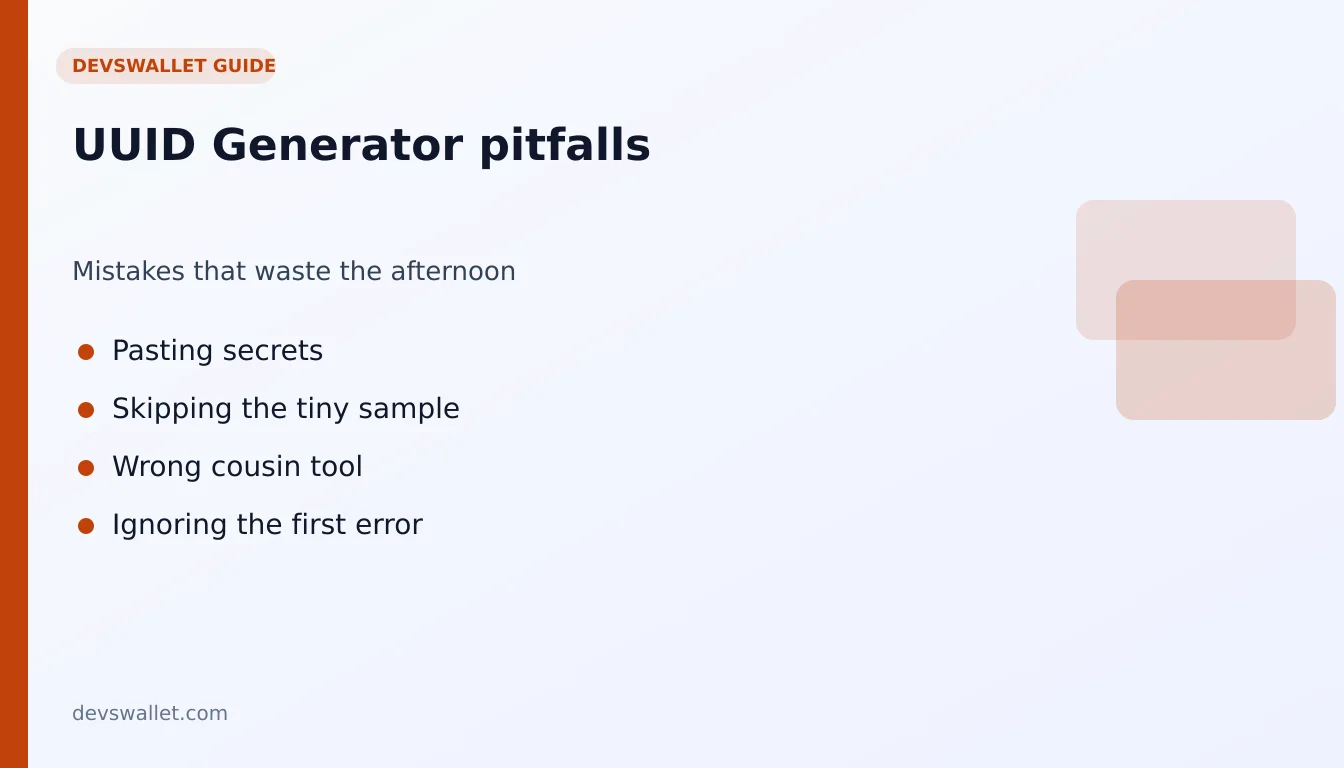 DEVSWALLET GUIDE

UUID Generator pitfalls

Mistakes that waste the afternoon

- Pasting secrets
- Skipping the tiny sample
- Wrong cousin tool
- Ignoring the first error

devswallet.com